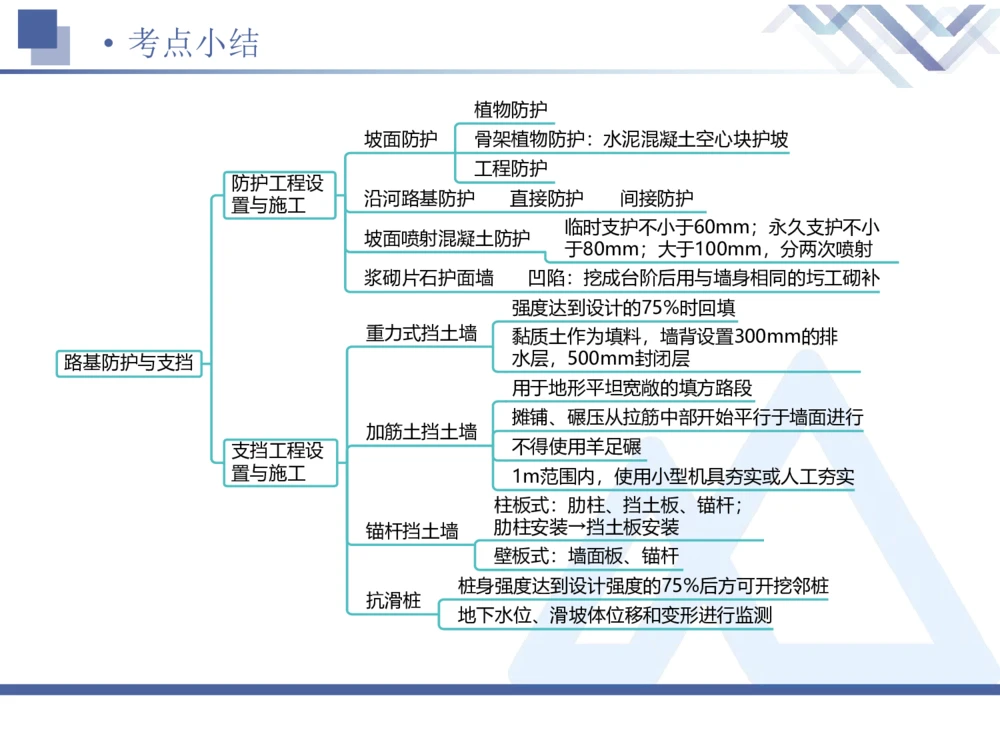 • 考点小结

路基防护与支挡

防护工程设置与施工

坡面防护
植物防护
骨架植物防护：水泥混凝土空心块护坡
工程防护

沿河路基防护　直接防护　间接防护

坡面喷射混凝土防护　临时支护不小于60mm；永久支护不小于80mm；大于100mm，分两次喷射

浆砌片石护面墙　凹陷：挖成台阶后用与墙身相同的圬工砌补

支挡工程设置与施工

重力式挡土墙
强度达到设计的75%时回填
黏质土作为填料，墙背设置300mm的排水层，500mm封闭层

加筋土挡土墙
用于地形平坦宽敞的填方路段
摊铺、碾压从拉筋中部开始平行于墙面进行
不得使用羊足碾
1m范围内，使用小型机具夯实或人工夯实

锚杆挡土墙
柱板式：肋柱、挡土板、锚杆；肋柱安装→挡土板安装
壁板式：墙面板、锚杆

抗滑桩
桩身强度达到设计强度的75%后方可开挖邻桩
地下水位、滑坡体位移和变形进行监测